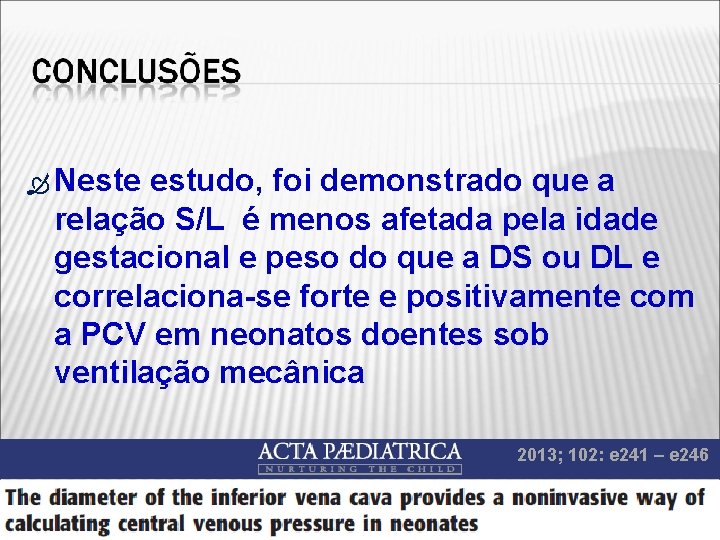 CONCLUSÕES

Neste estudo, foi demonstrado que a relação S/L é menos afetada pela idade gestacional e peso do que a DS ou DL e correlaciona-se forte e positivamente com a PCV em neonatos doentes sob ventilação mecânica

ACTA PÆDIATRICA
NURTURING THE CHILD
2013; 102: e241 – e246

The diameter of the inferior vena cava provides a noninvasive way of calculating central venous pressure in neonates